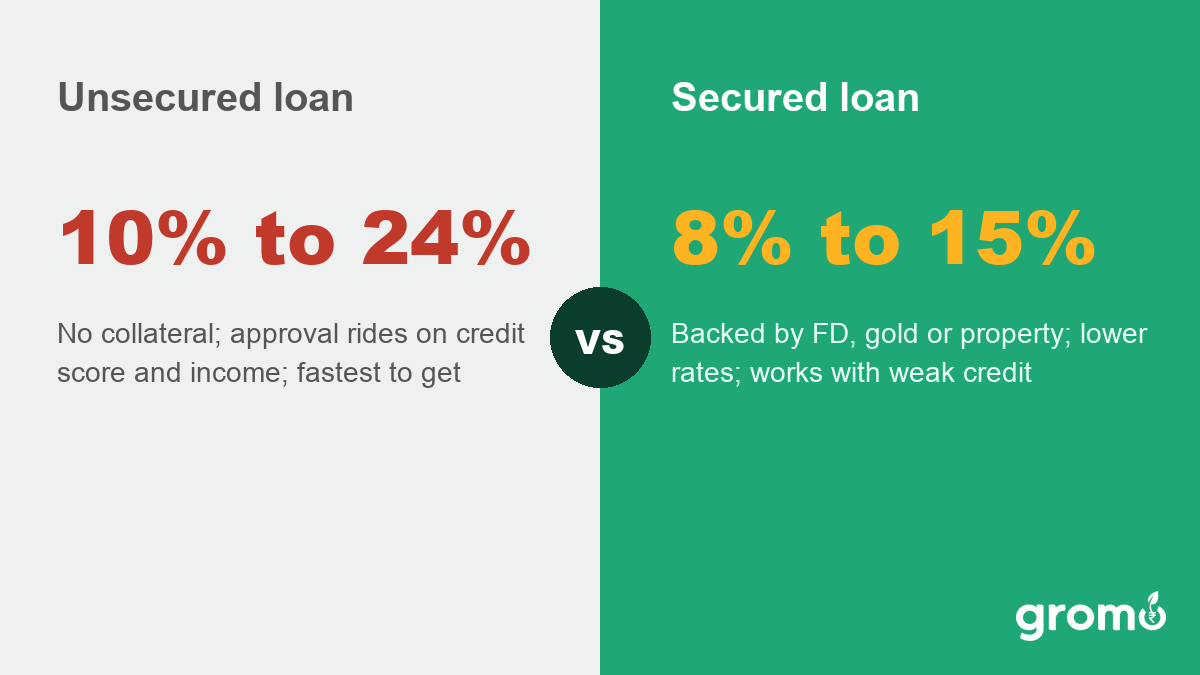 Unsecured loan

10% to 24%

No collateral; approval rides on credit score and income; fastest to get

vs

Secured loan

8% to 15%

Backed by FD, gold or property; lower rates; works with weak credit

gromo